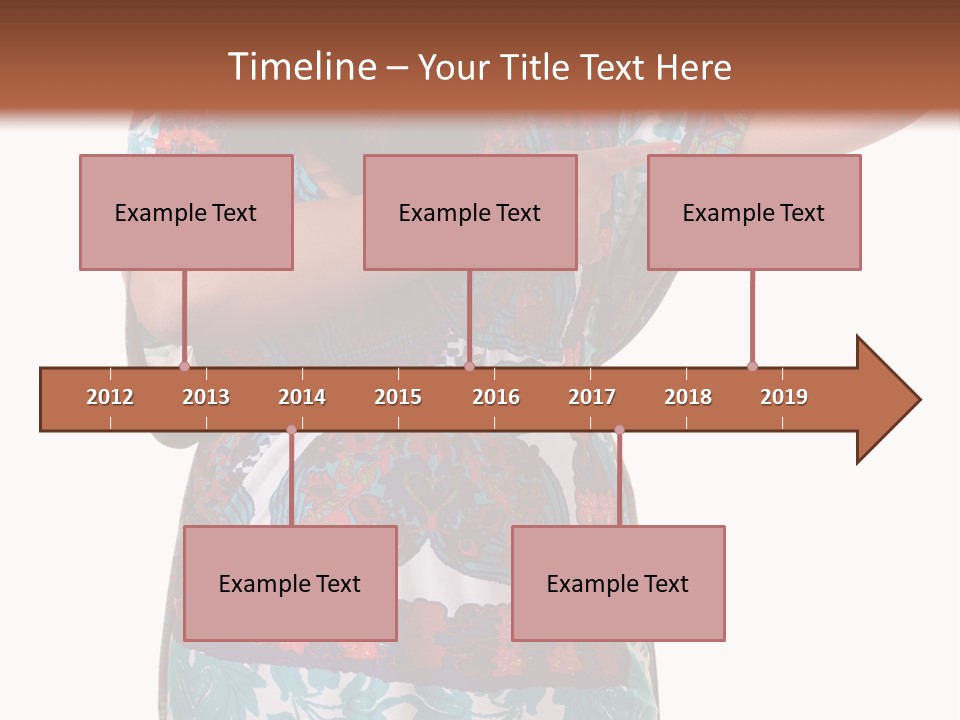 Timeline – Your Title Text Here

Example Text

Example Text

Example Text

2012 2013 2014 2015 2016 2017 2018 2019

Example Text

Example Text